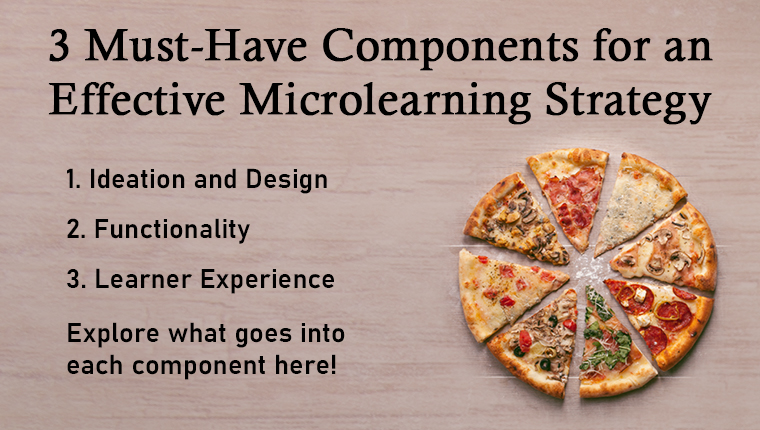 3 Must-Have Components for an Effective Microlearning Strategy

1. Ideation and Design

2. Functionality

3. Learner Experience

Explore what goes into each component here!